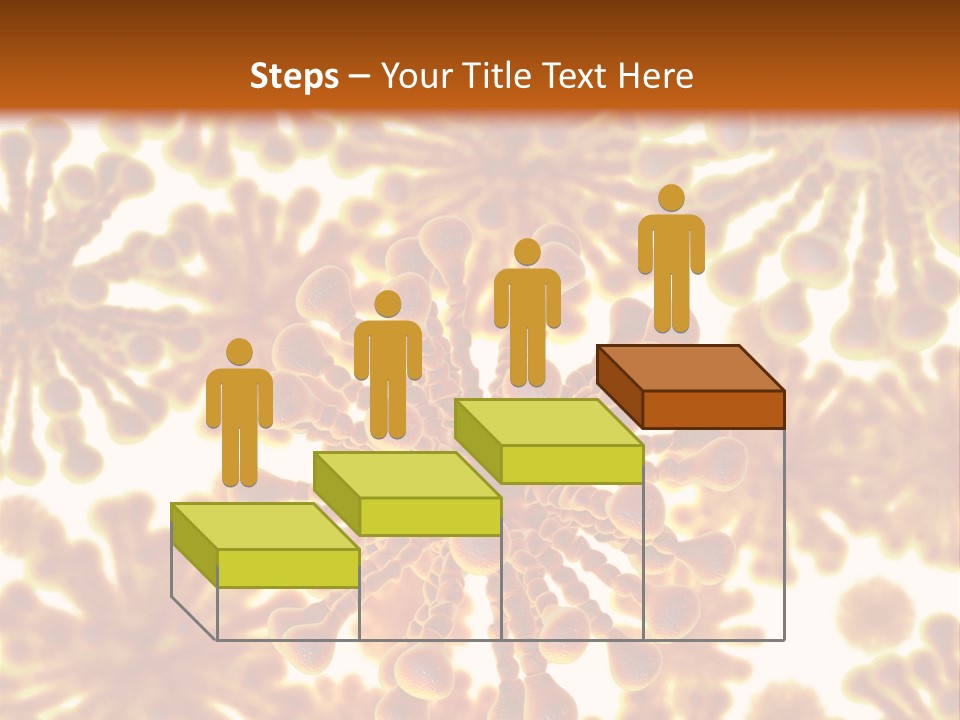 Steps – Your Title Text Here